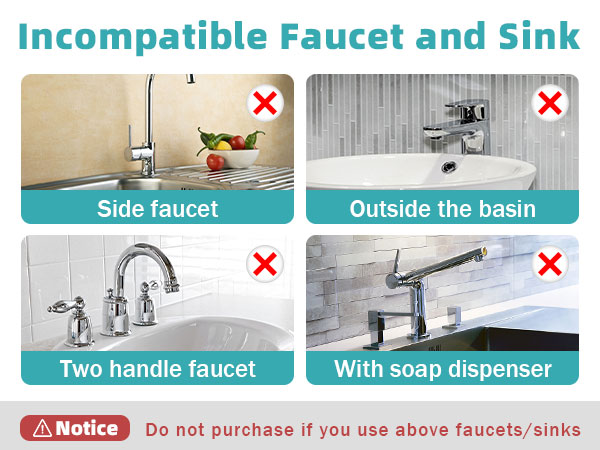 Incompatible Faucet and Sink

Side faucet

Outside the basin

Two handle faucet

With soap dispenser

Notice Do not purchase if you use above faucets/sinks